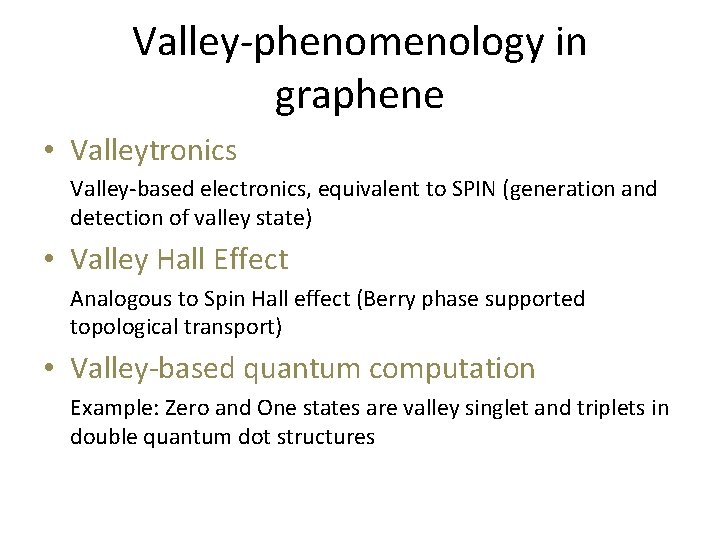 Valley-phenomenology in graphene

• Valleytronics

Valley-based electronics, equivalent to SPIN (generation and detection of valley state)

• Valley Hall Effect

Analogous to Spin Hall effect (Berry phase supported topological transport)

• Valley-based quantum computation

Example: Zero and One states are valley singlet and triplets in double quantum dot structures